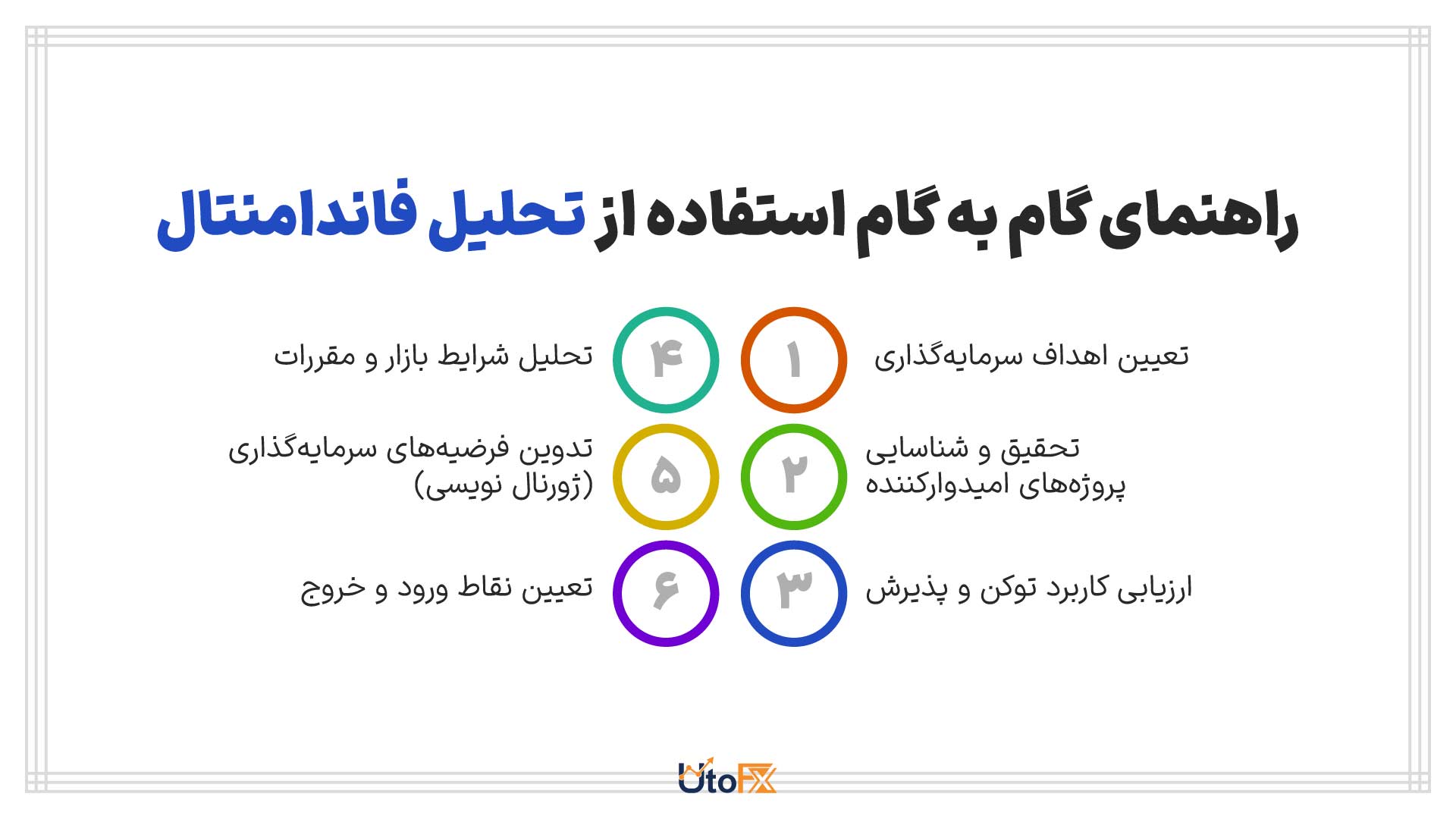 راهنمای گام به گام استفاده از تحلیل فاندامنتال

۱
تعیین اهداف سرمایه‌گذاری

۲
تحقیق و شناسایی پروژه‌های امیدوارکننده

۳
ارزیابی کاربرد توکن و پذیرش

۴
تحلیل شرایط بازار و مقررات

۵
تدوین فرضیه‌های سرمایه‌گذاری (ژورنال نویسی)

۶
تعیین نقاط ورود و خروج

UtoFX